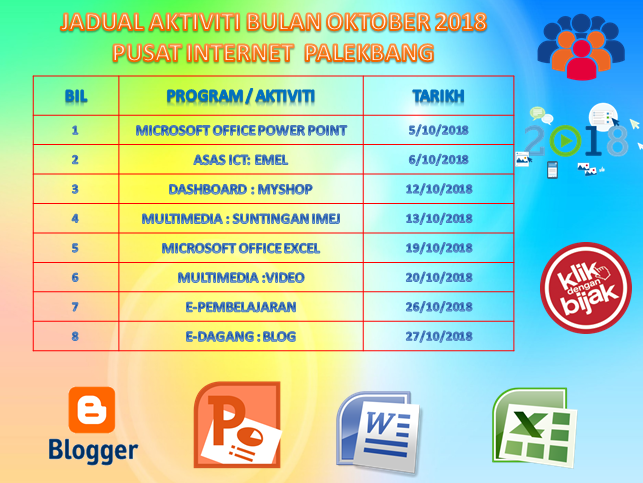 JADUAL AKTIVITI BULAN OKTOBER 2018
PUSAT INTERNET PALEKBANG

| BIL | PROGRAM / AKTIVITI | TARIKH |
|---|---|---|
| 1 | MICROSOFT OFFICE POWER POINT | 5/10/2018 |
| 2 | ASAS ICT: EMEL | 6/10/2018 |
| 3 | DASHBOARD : MYSHOP | 12/10/2018 |
| 4 | MULTIMEDIA : SUNTINGAN IMEJ | 13/10/2018 |
| 5 | MICROSOFT OFFICE EXCEL | 19/10/2018 |
| 6 | MULTIMEDIA :VIDEO | 20/10/2018 |
| 7 | E-PEMBELAJARAN | 26/10/2018 |
| 8 | E-DAGANG : BLOG | 27/10/2018 |

2018

klik dengan bijak

Blogger

P

W

X